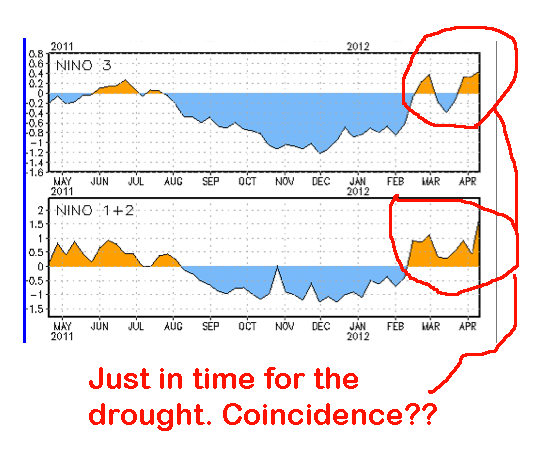 2011 2012

NINO 3

0.8
0.6
0.4
0.2
0
-0.2
-0.4
-0.6
-0.8
-1
-1.2
-1.4
-1.6

MAY 2011 JUN JUL AUG SEP OCT NOV DEC JAN 2012 FEB MAR APR

NINO 1+2

2
1.5
1
0.5
0
-0.5
-1
-1.5

MAY 2011 JUN JUL AUG SEP OCT NOV DEC JAN 2012 FEB MAR APR

Just in time for the drought. Coincidence??